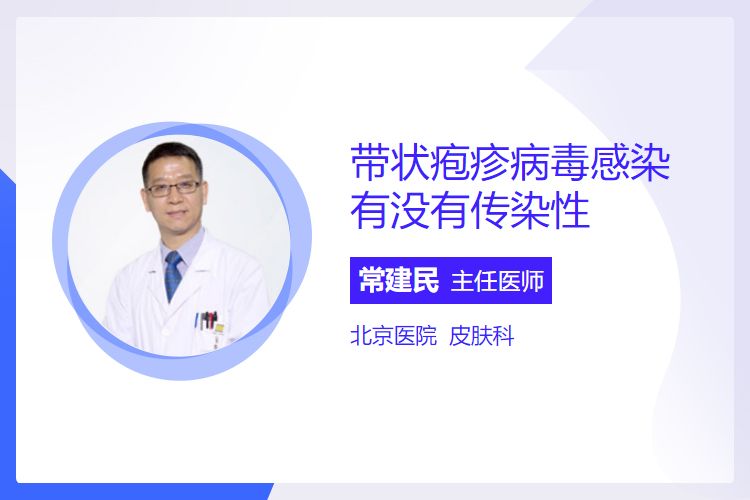 带状疱疹病毒感染有没有传染性

常建民 主任医师

北京医院 皮肤科